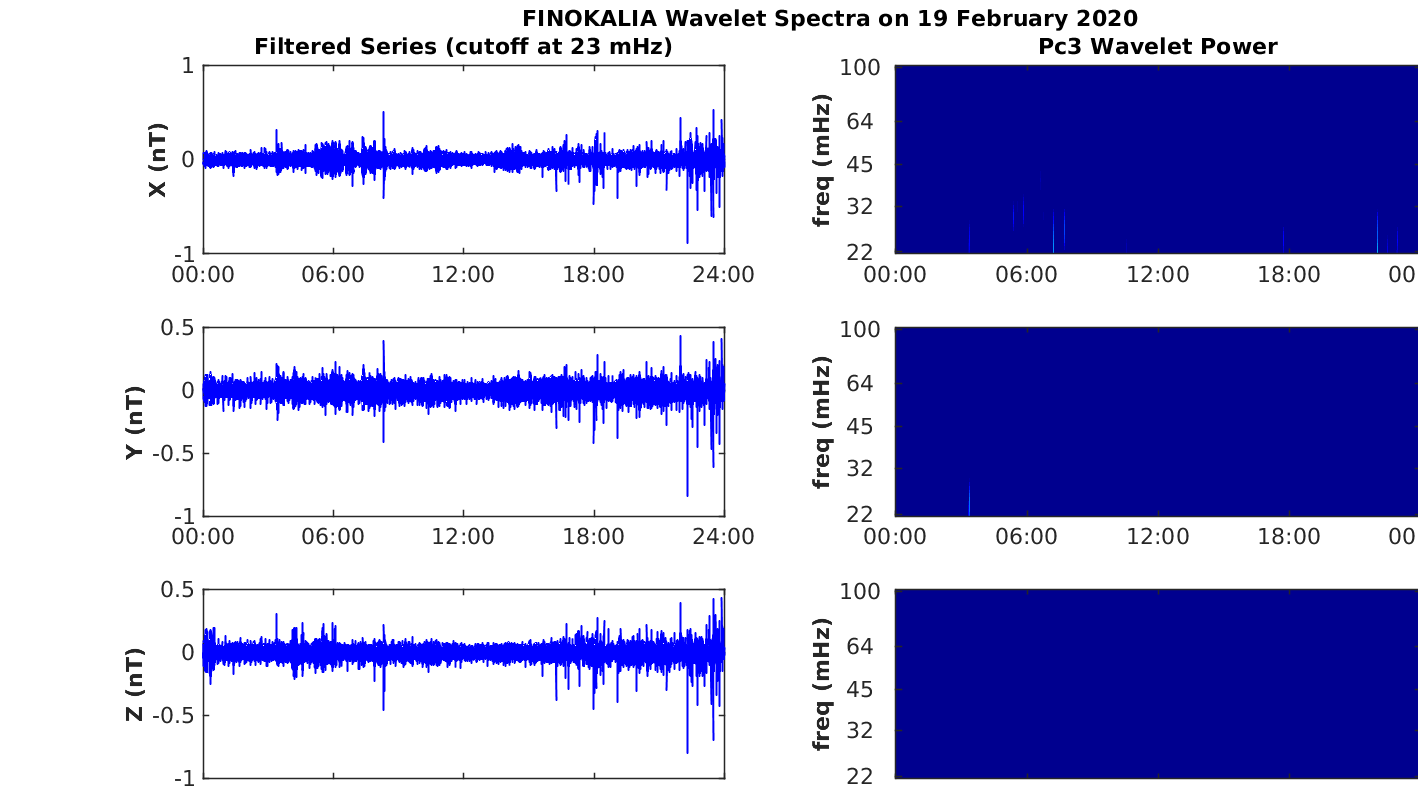 FINOKALIA Wavelet Spectra on 19 February 2020

Filtered Series (cutoff at 23 mHz)

X (nT)
1
0
-1
00:00 06:00 12:00 18:00 24:00

Y (nT)
0.5
0
-0.5
-1
00:00 06:00 12:00 18:00 24:00

Z (nT)
0.5
0
-0.5
-1

Pc3 Wavelet Power

freq (mHz)
100
64
45
32
22
00:00 06:00 12:00 18:00 00

freq (mHz)
100
64
45
32
22
00:00 06:00 12:00 18:00 00

freq (mHz)
100
64
45
32
22